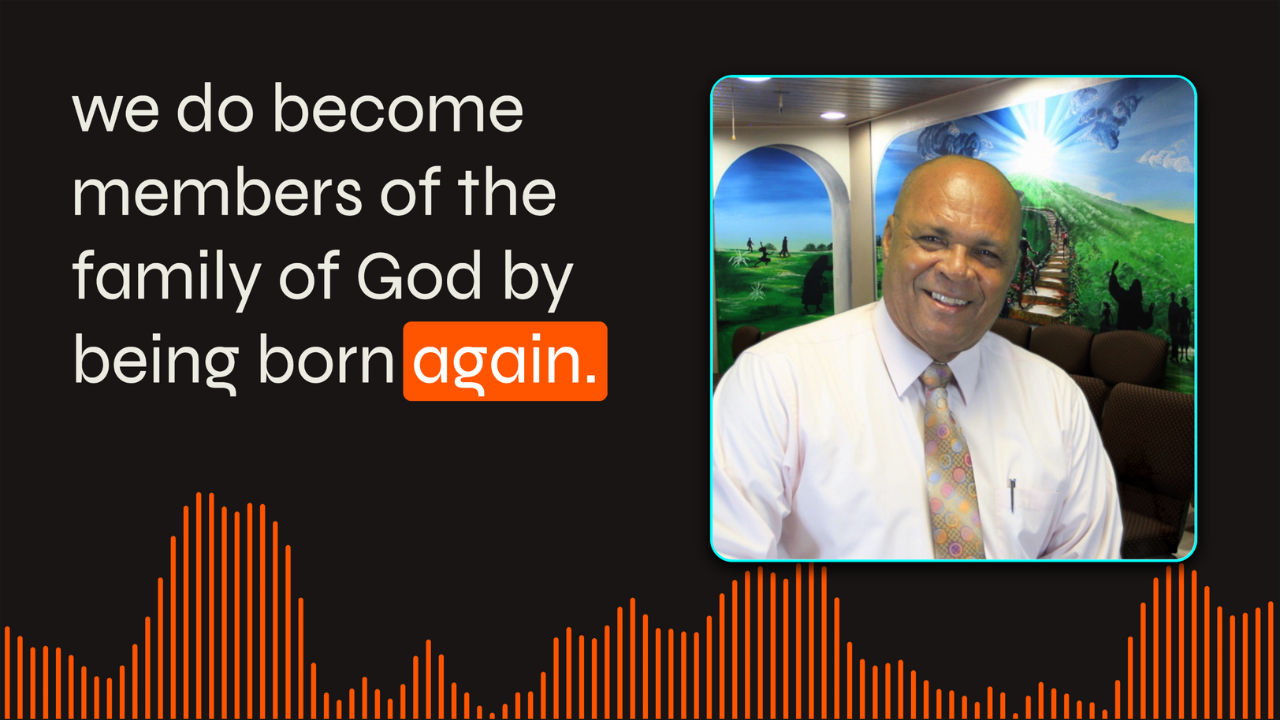 we do become members of the family of God by being born again.